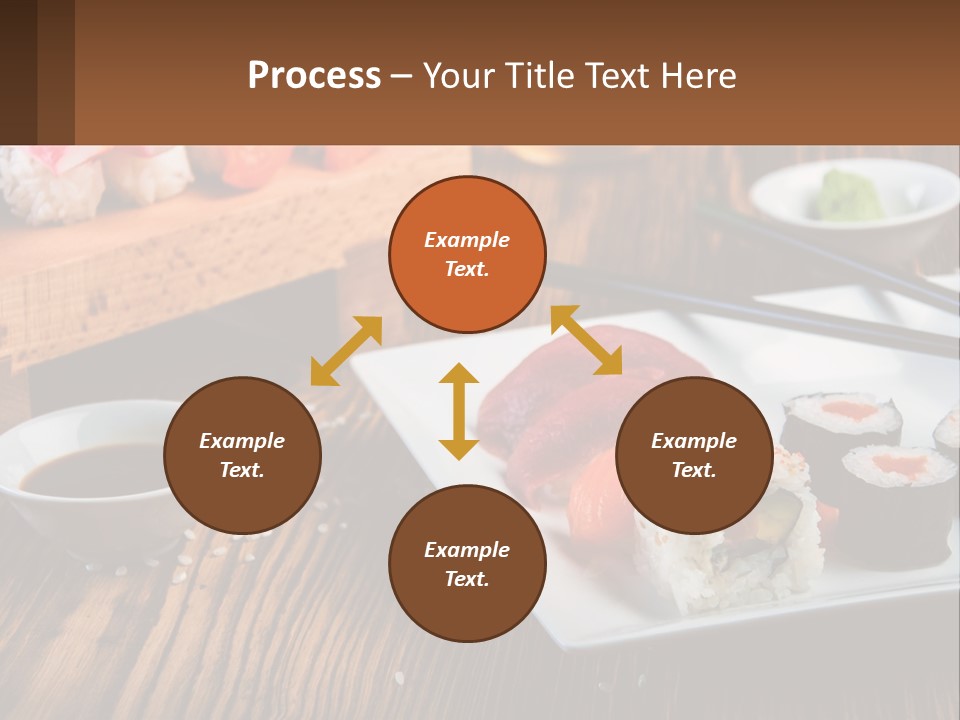 Process – Your Title Text Here

Example Text.

Example Text.

Example Text.

Example Text.